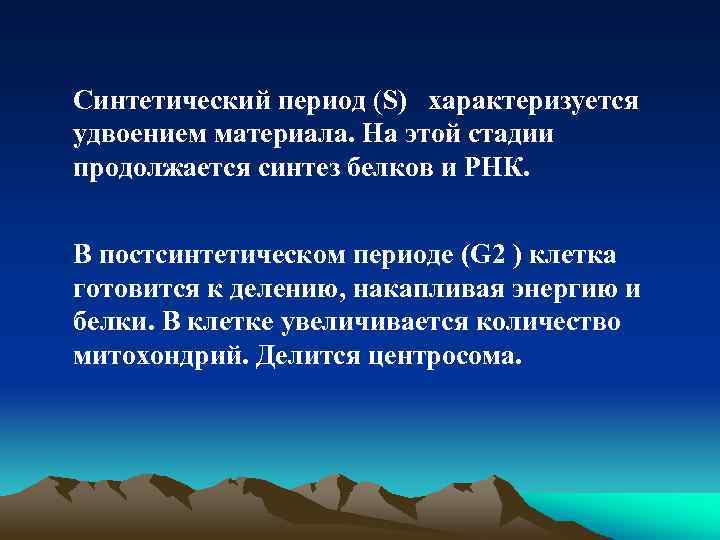 Синтетический период (S)   характеризуется удвоением материала. На этой стадии продолжается синтез белков и РНК.

В постсинтетическом периоде (G2 ) клетка готовится к делению, накапливая энергию и белки. В клетке увеличивается количество митохондрий. Делится центросома.